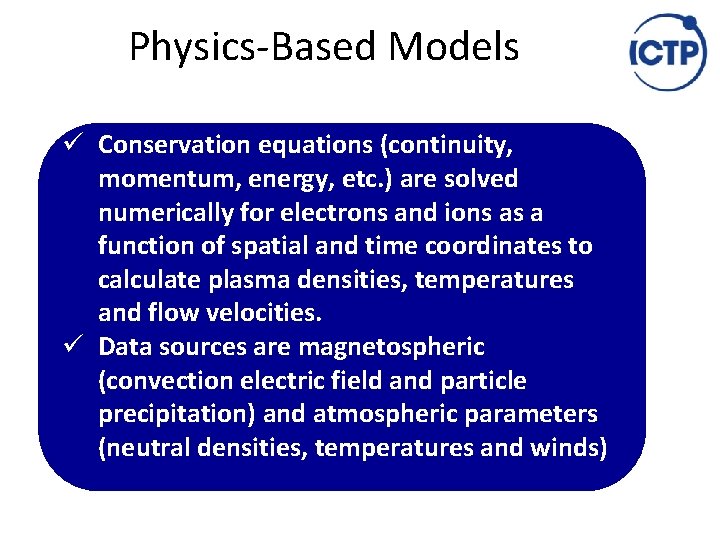 Physics-Based Models

ICTP

✓ Conservation equations (continuity, momentum, energy, etc.) are solved numerically for electrons and ions as a function of spatial and time coordinates to calculate plasma densities, temperatures and flow velocities.

✓ Data sources are magnetospheric (convection electric field and particle precipitation) and atmospheric parameters (neutral densities, temperatures and winds)